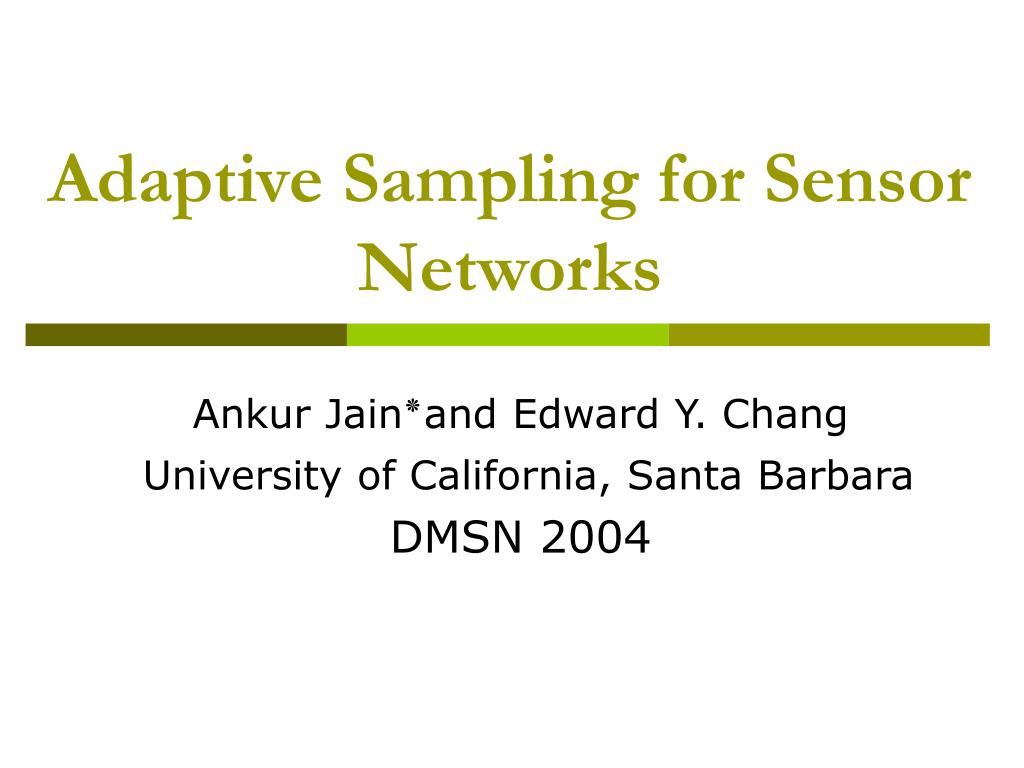 Adaptive Sampling for Sensor Networks

Ankur Jain* and Edward Y. Chang
University of California, Santa Barbara
DMSN 2004